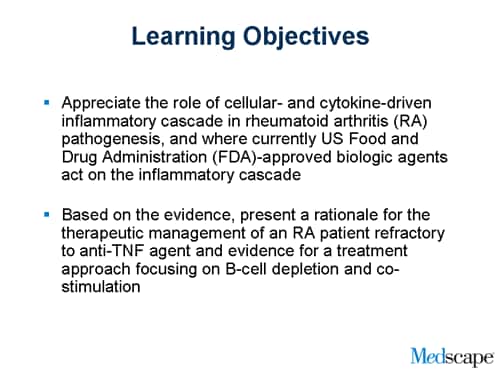 Learning Objectives

▪ Appreciate the role of cellular- and cytokine-driven inflammatory cascade in rheumatoid arthritis (RA) pathogenesis, and where currently US Food and Drug Administration (FDA)-approved biologic agents act on the inflammatory cascade

▪ Based on the evidence, present a rationale for the therapeutic management of an RA patient refractory to anti-TNF agent and evidence for a treatment approach focusing on B-cell depletion and co-stimulation

Medscape